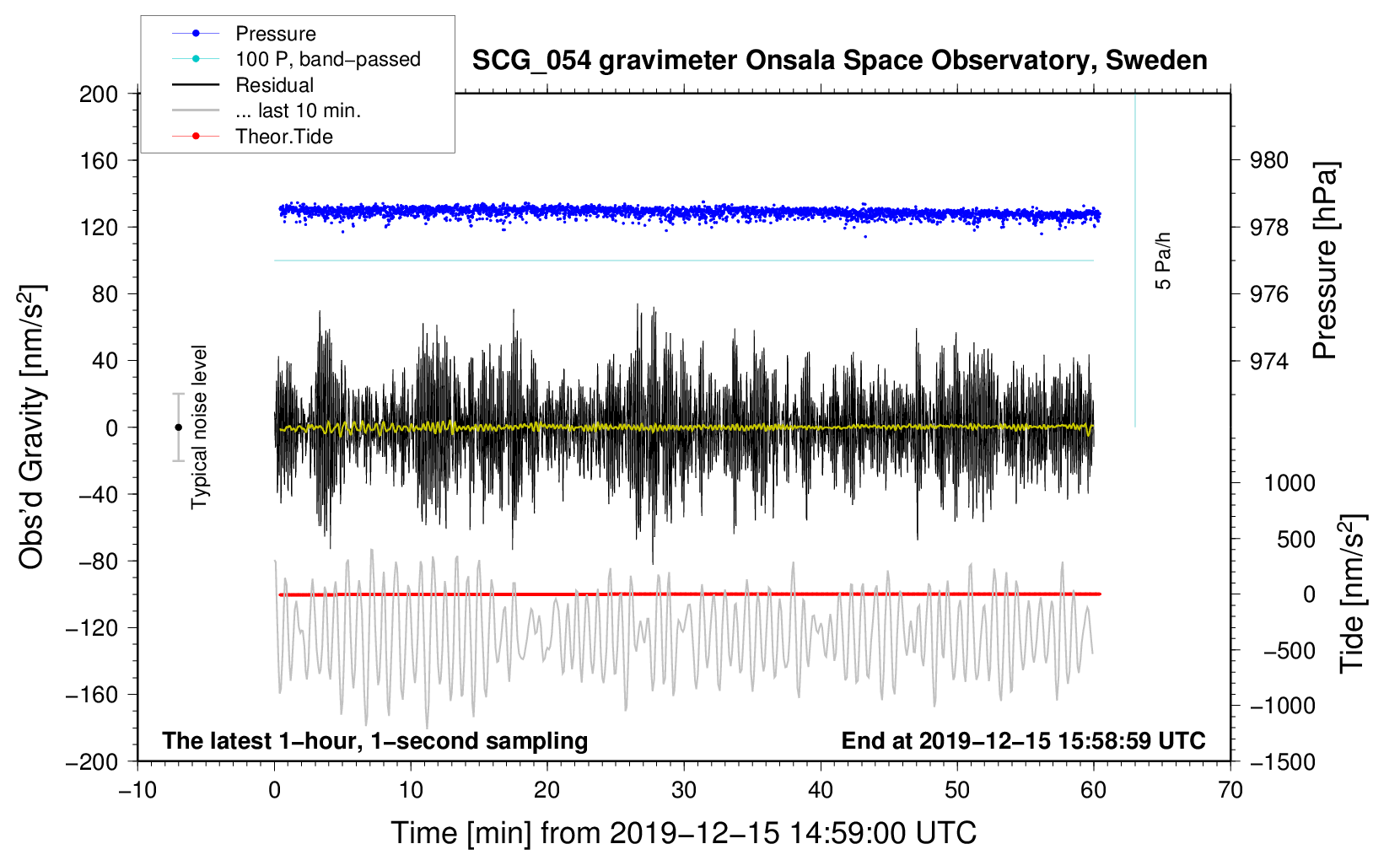 Pressure
100 P, band−passed
Residual
... last 10 min.
Theor.Tide

SCG_054 gravimeter Onsala Space Observatory, Sweden

200
160
120
80
40
0
−40
−80
−120
−160
−200

Obs'd Gravity [nm/s$^2$]

Typical noise level

5 Pa/h

980
978
976
974

Pressure [hPa]

1000
500
0
−500
−1000
−1500

Tide [nm/s$^2$]

The latest 1−hour, 1−second sampling

End at 2019−12−15 15:58:59 UTC

−10
0
10
20
30
40
50
60
70

Time [min] from 2019−12−15 14:59:00 UTC